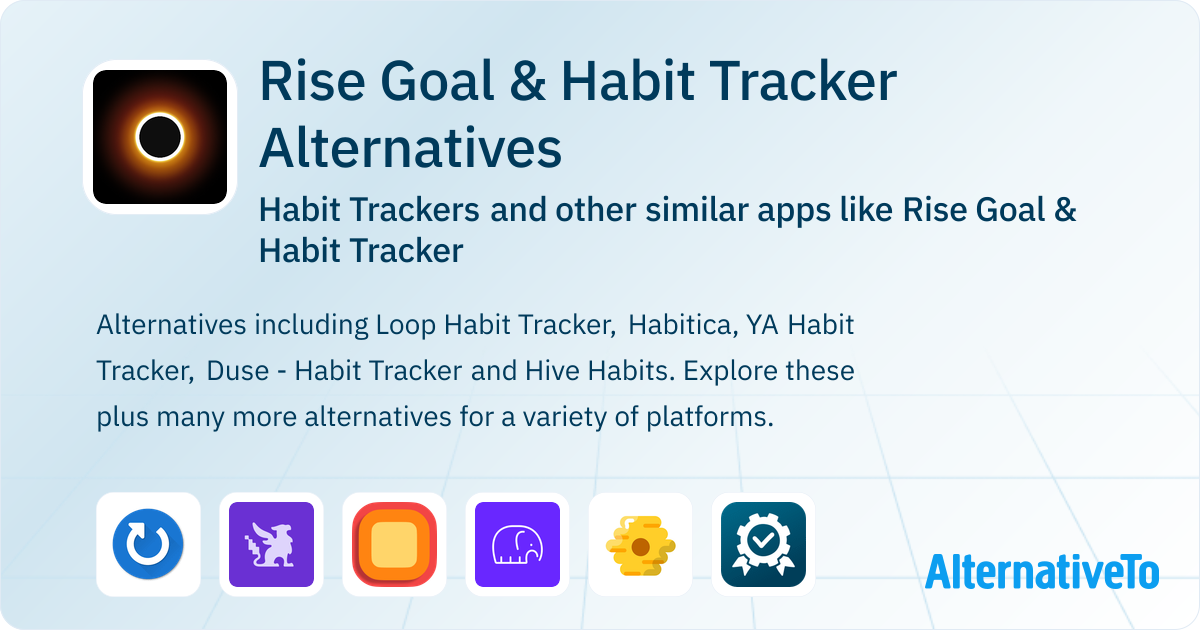 Rise Goal & Habit Tracker Alternatives

Habit Trackers and other similar apps like Rise Goal & Habit Tracker

Alternatives including Loop Habit Tracker, Habitica, YA Habit Tracker, Duse - Habit Tracker and Hive Habits. Explore these plus many more alternatives for a variety of platforms.

AlternativeTo